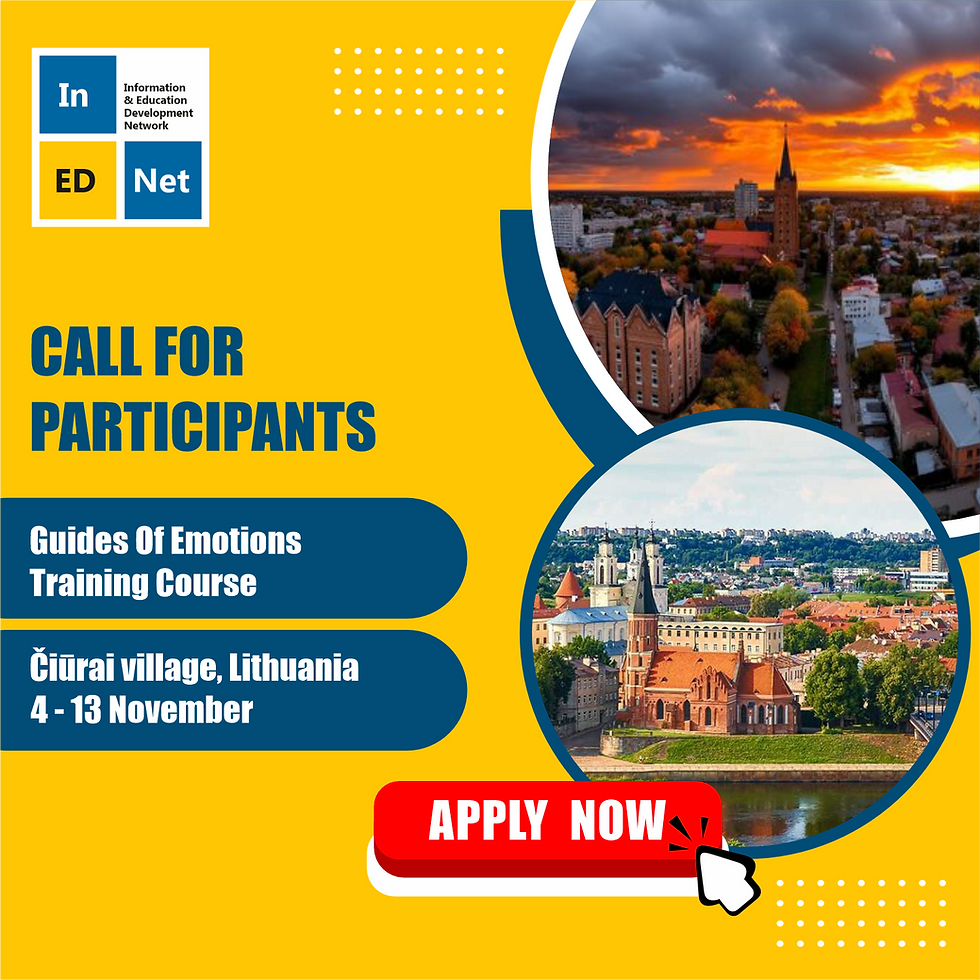 In
Information & Education Development Network
ED Net

CALL FOR PARTICIPANTS

Guides Of Emotions Training Course

Čiūrai village, Lithuania
4 - 13 November

APPLY NOW